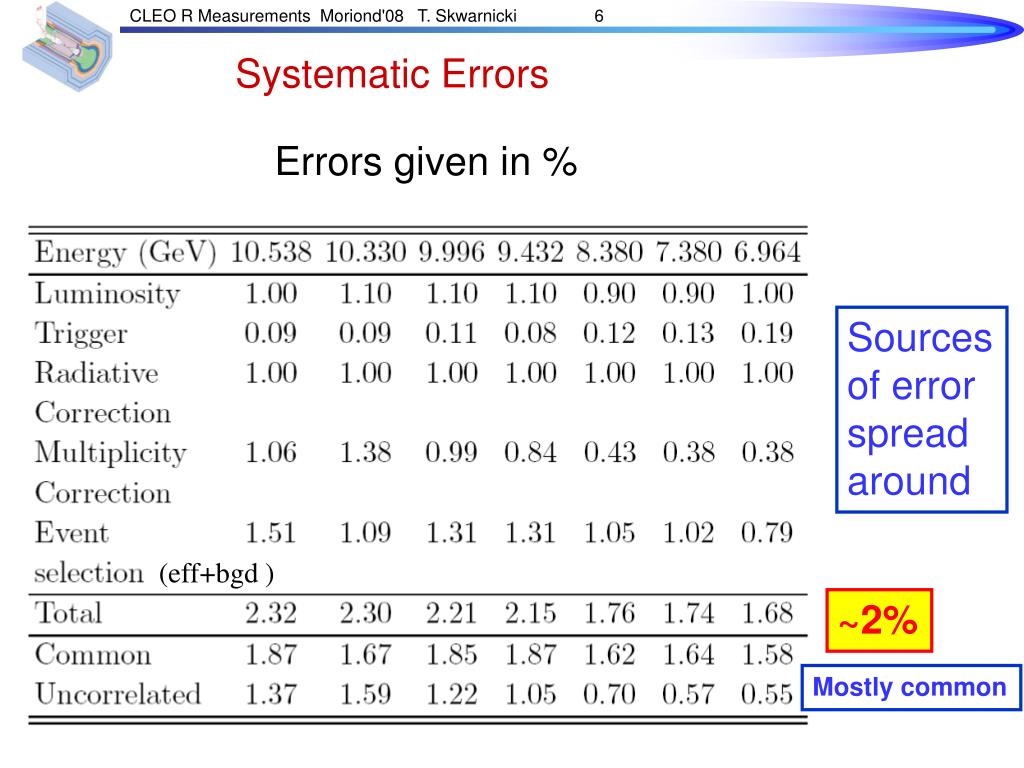 CLEO R Measurements Moriond'08 T. Skwarnicki 6

Systematic Errors

Errors given in %

| Energy (GeV) | 10.538 | 10.330 | 9.996 | 9.432 | 8.380 | 7.380 | 6.964 |
|---|---|---|---|---|---|---|---|
| Luminosity | 1.00 | 1.10 | 1.10 | 1.10 | 0.90 | 0.90 | 1.00 |
| Trigger | 0.09 | 0.09 | 0.11 | 0.08 | 0.12 | 0.13 | 0.19 |
| Radiative Correction | 1.00 | 1.00 | 1.00 | 1.00 | 1.00 | 1.00 | 1.00 |
| Multiplicity Correction | 1.06 | 1.38 | 0.99 | 0.84 | 0.43 | 0.38 | 0.38 |
| Event selection (eff+bgd ) | 1.51 | 1.09 | 1.31 | 1.31 | 1.05 | 1.02 | 0.79 |
| Total | 2.32 | 2.30 | 2.21 | 2.15 | 1.76 | 1.74 | 1.68 |
| Common | 1.87 | 1.67 | 1.85 | 1.87 | 1.62 | 1.64 | 1.58 |
| Uncorrelated | 1.37 | 1.59 | 1.22 | 1.05 | 0.70 | 0.57 | 0.55 |

Sources of error spread around

~2%

Mostly common